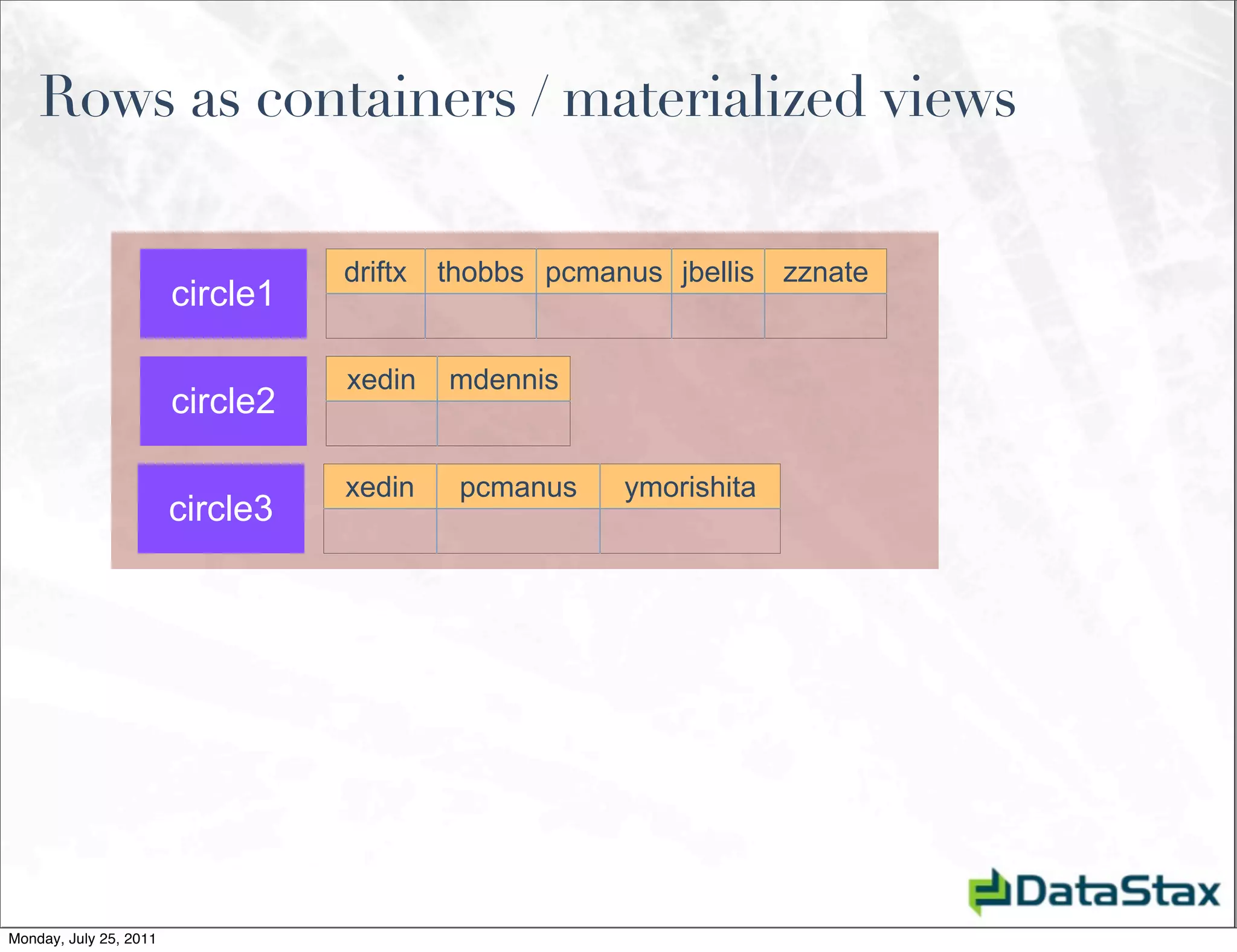 Rows as containers / materialized views

circle1

| driftx | thobbs | pcmanus | jbellis | zznate |
|---|---|---|---|---|
| | | | | |

circle2

| xedin | mdennis |
|---|---|
| | |

circle3

| xedin | pcmanus | ymorishita |
|---|---|---|
| | | |

DataStax

Monday, July 25, 2011